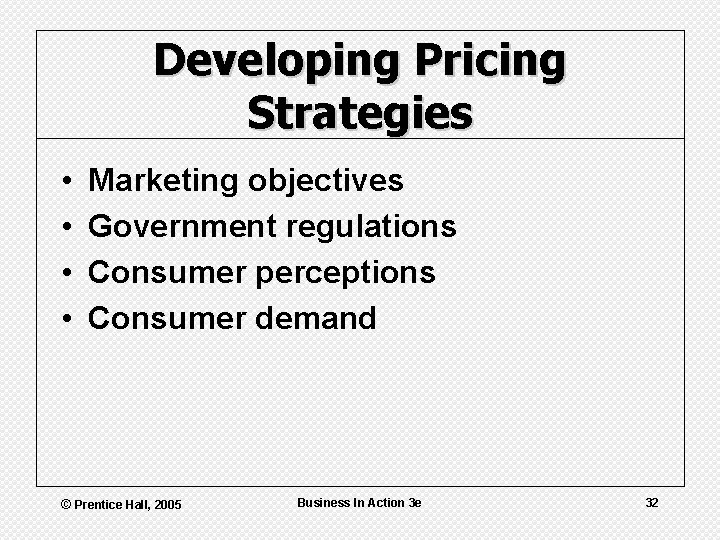 Developing Pricing Strategies

• Marketing objectives
• Government regulations
• Consumer perceptions
• Consumer demand

© Prentice Hall, 2005

Business In Action 3e

32